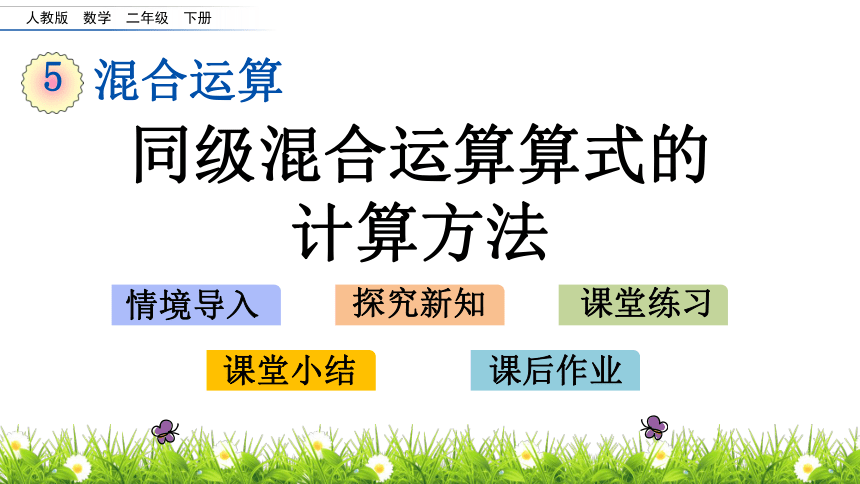 人教版 数学 二年级 下册

5 混合运算

同级混合运算算式的计算方法

情境导入

探究新知

课堂练习

课堂小结

课后作业